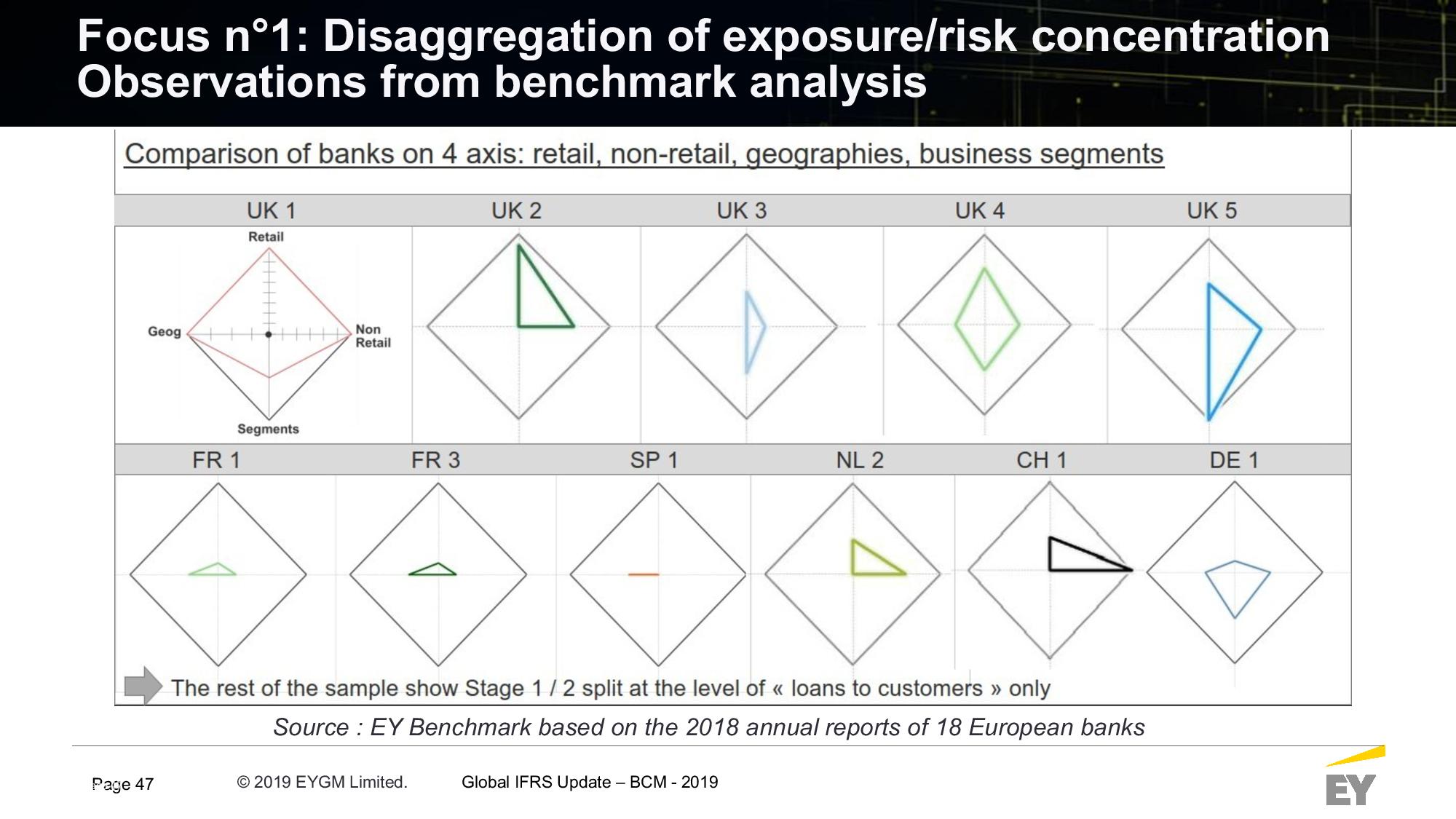 Focus n°1: Disaggregation of exposure/risk concentration
Observations from benchmark analysis

Comparison of banks on 4 axis: retail, non-retail, geographies, business segments

UK 1 UK 2 UK 3 UK 4 UK 5

Retail
Geog
Non Retail
Segments

FR 1 FR 3 SP 1 NL 2 CH 1 DE 1

The rest of the sample show Stage 1 / 2 split at the level of « loans to customers » only

Source : EY Benchmark based on the 2018 annual reports of 18 European banks

Page 47 © 2019 EYGM Limited. Global IFRS Update – BCM - 2019

EY